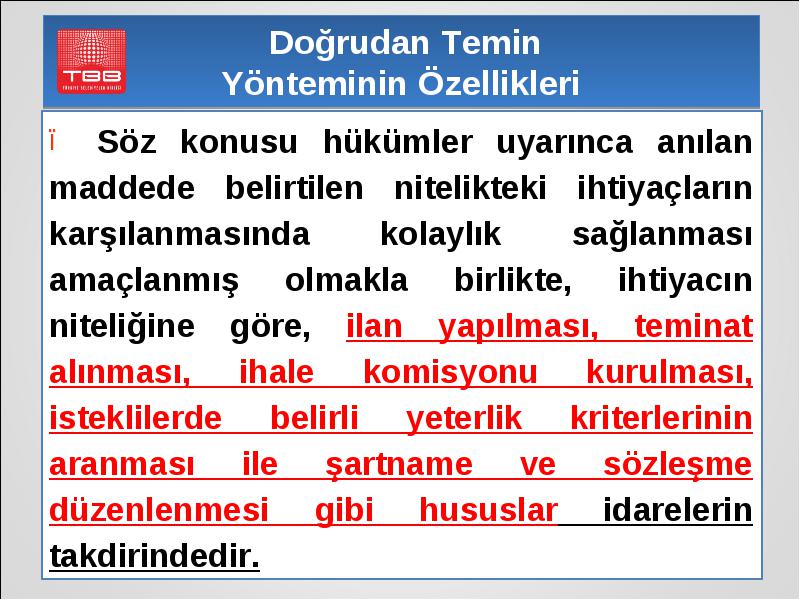 TBB
TÜRKİYE BELEDİYELER BİRLİĞİ

Doğrudan Temin Yönteminin Özellikleri

Ï Söz konusu hükümler uyarınca anılan maddede belirtilen nitelikteki ihtiyaçların karşılanmasında kolaylık sağlanması amaçlanmış olmakla birlikte, ihtiyacın niteliğine göre, ilan yapılması, teminat alınması, ihale komisyonu kurulması, isteklilerde belirli yeterlik kriterlerinin aranması ile şartname ve sözleşme düzenlenmesi gibi hususlar idarelerin takdirindedir.